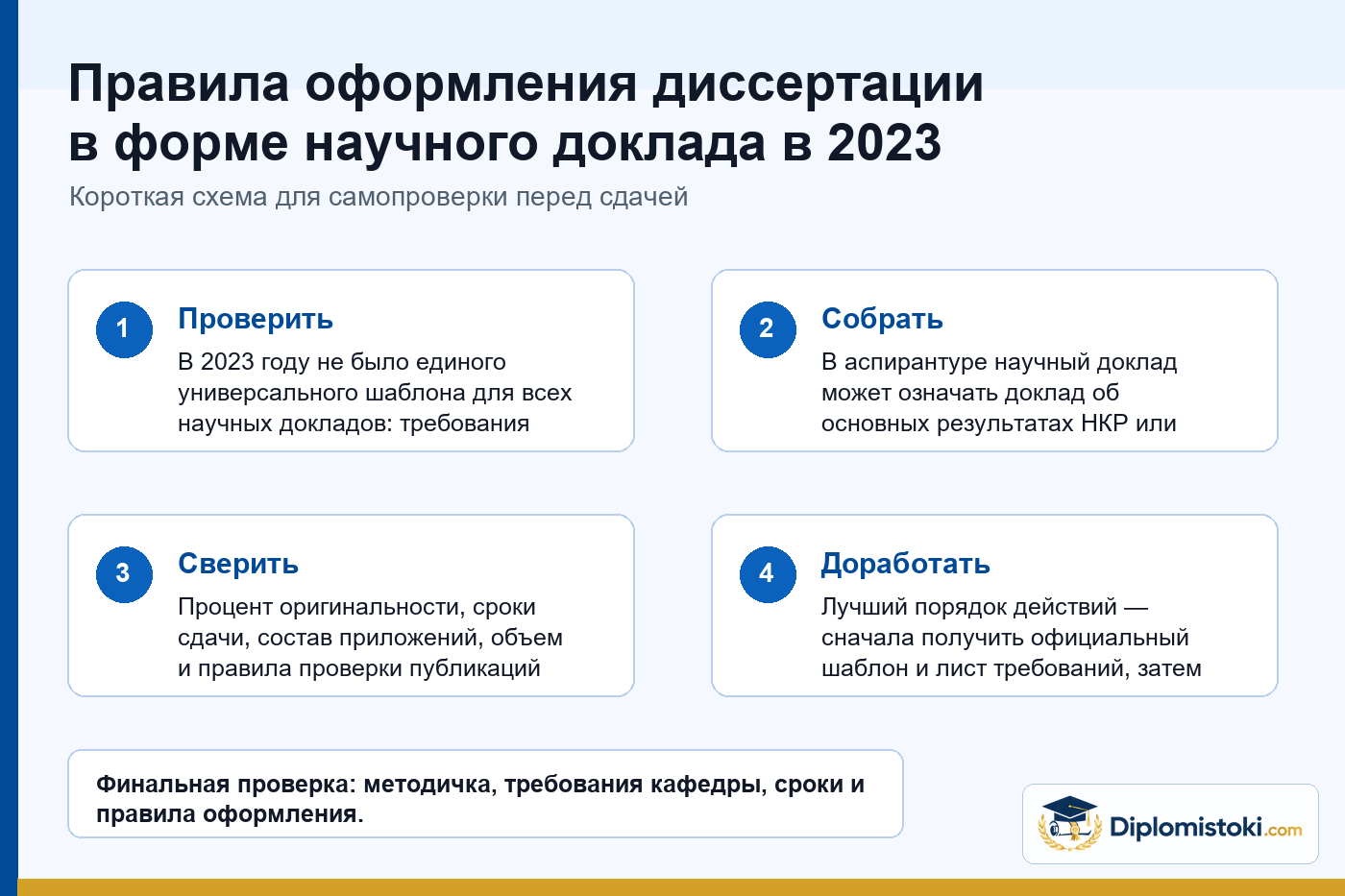 Правила оформления диссертации в форме научного доклада в 2023

Короткая схема для самопроверки перед сдачей

1
Проверить
В 2023 году не было единого универсального шаблона для всех научных докладов: требования

2
Собрать
В аспирантуре научный доклад может означать доклад об основных результатах НКР или

3
Сверить
Процент оригинальности, сроки сдачи, состав приложений, объем и правила проверки публикаций

4
Доработать
Лучший порядок действий — сначала получить официальный шаблон и лист требований, затем

Финальная проверка: методичка, требования кафедры, сроки и правила оформления.

Diplomistoki.com